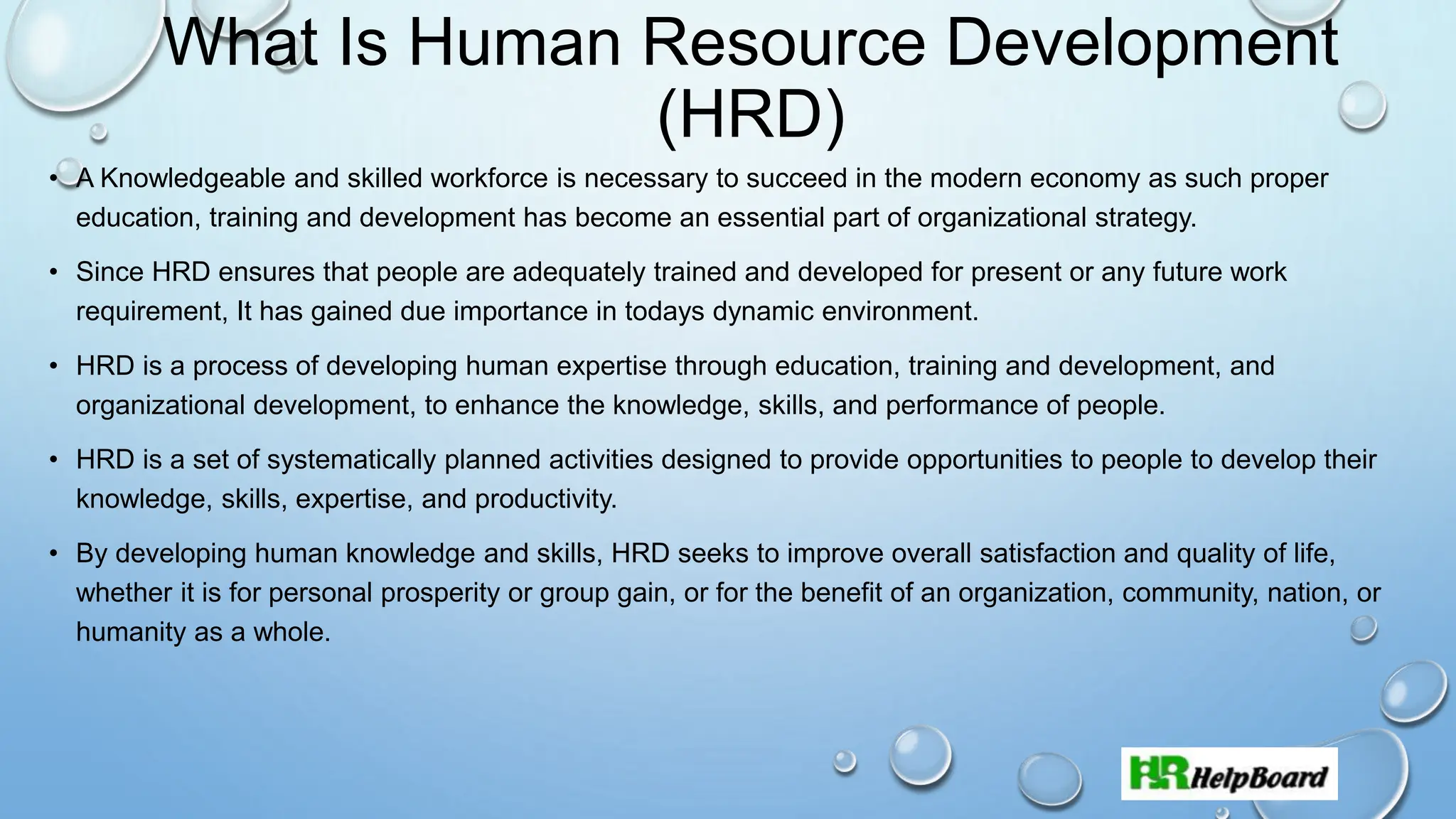 What Is Human Resource Development (HRD)

• A Knowledgeable and skilled workforce is necessary to succeed in the modern economy as such proper education, training and development has become an essential part of organizational strategy.

• Since HRD ensures that people are adequately trained and developed for present or any future work requirement, It has gained due importance in todays dynamic environment.

• HRD is a process of developing human expertise through education, training and development, and organizational development, to enhance the knowledge, skills, and performance of people.

• HRD is a set of systematically planned activities designed to provide opportunities to people to develop their knowledge, skills, expertise, and productivity.

• By developing human knowledge and skills, HRD seeks to improve overall satisfaction and quality of life, whether it is for personal prosperity or group gain, or for the benefit of an organization, community, nation, or humanity as a whole.

HR HelpBoard